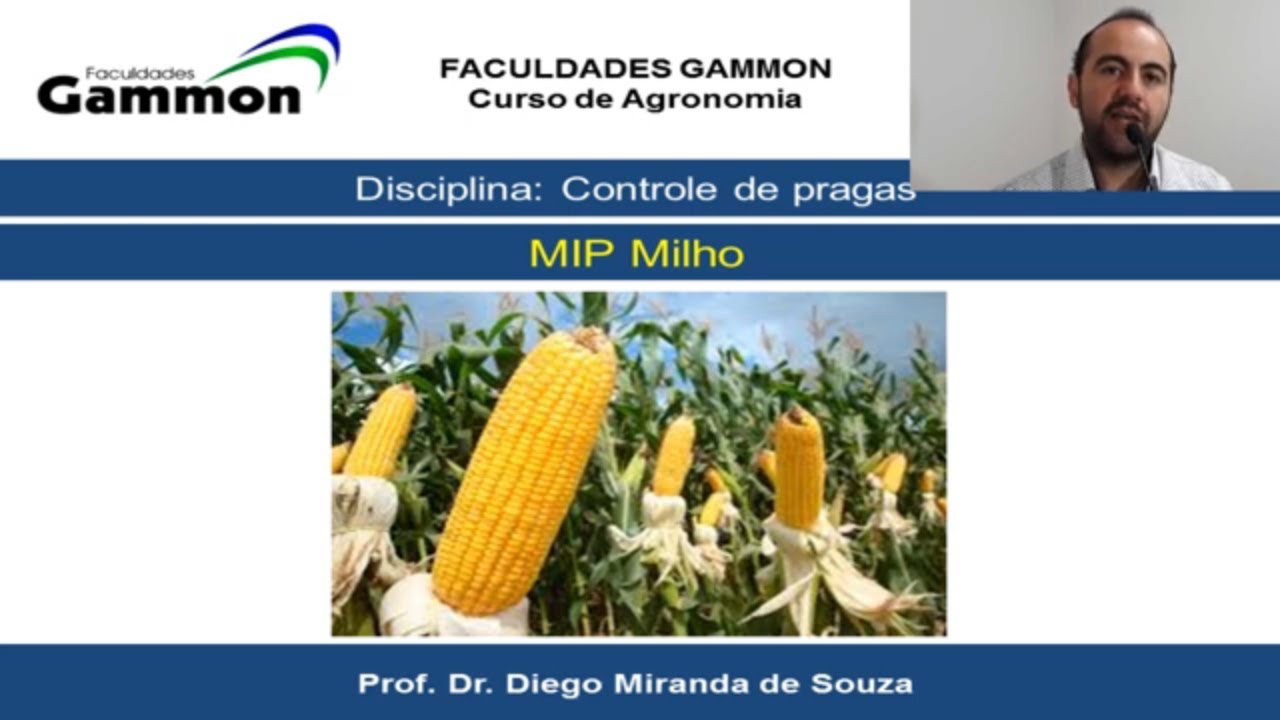 Faculdades
Gammon

FACULDADES GAMMON
Curso de Agronomia

Disciplina: Controle de pragas

MIP Milho

Prof. Dr. Diego Miranda de Souza